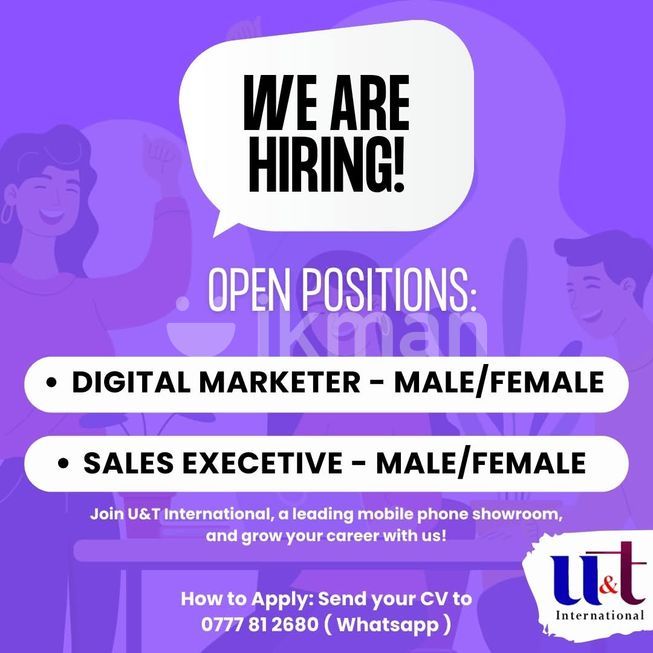 WE ARE HIRING!

OPEN POSITIONS:

ikman

• DIGITAL MARKETER - MALE/FEMALE

• SALES EXECETIVE - MALE/FEMALE

Join U&T International, a leading mobile phone showroom, and grow your career with us!

How to Apply: Send your CV to 0777 81 2680 ( Whatsapp )

u&t International